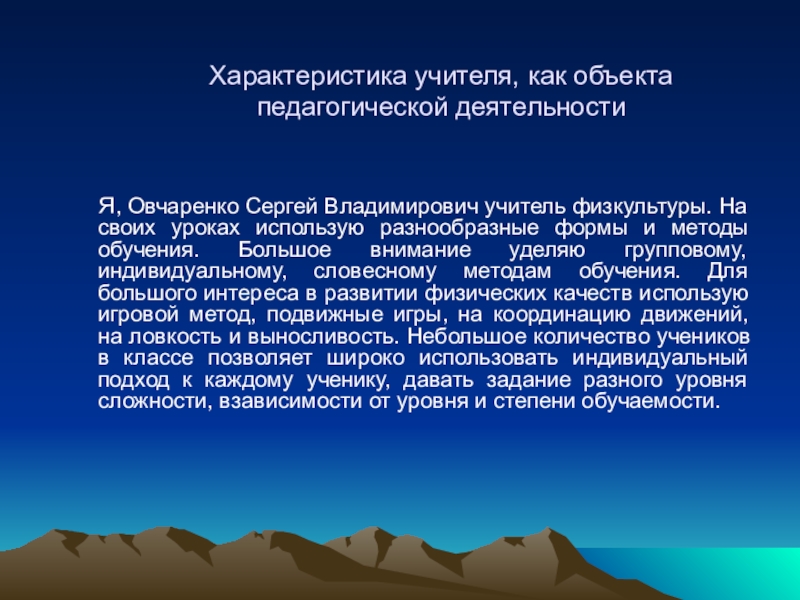 Характеристика учителя, как объекта педагогической деятельности

Я, Овчаренко Сергей Владимирович учитель физкультуры. На своих уроках использую разнообразные формы и методы обучения. Большое внимание уделяю групповому, индивидуальному, словесному методам обучения. Для большого интереса в развитии физических качеств использую игровой метод, подвижные игры, на координацию движений, на ловкость и выносливость. Небольшое количество учеников в классе позволяет широко использовать индивидуальный подход к каждому ученику, давать задание разного уровня сложности, взависимости от уровня и степени обучаемости.